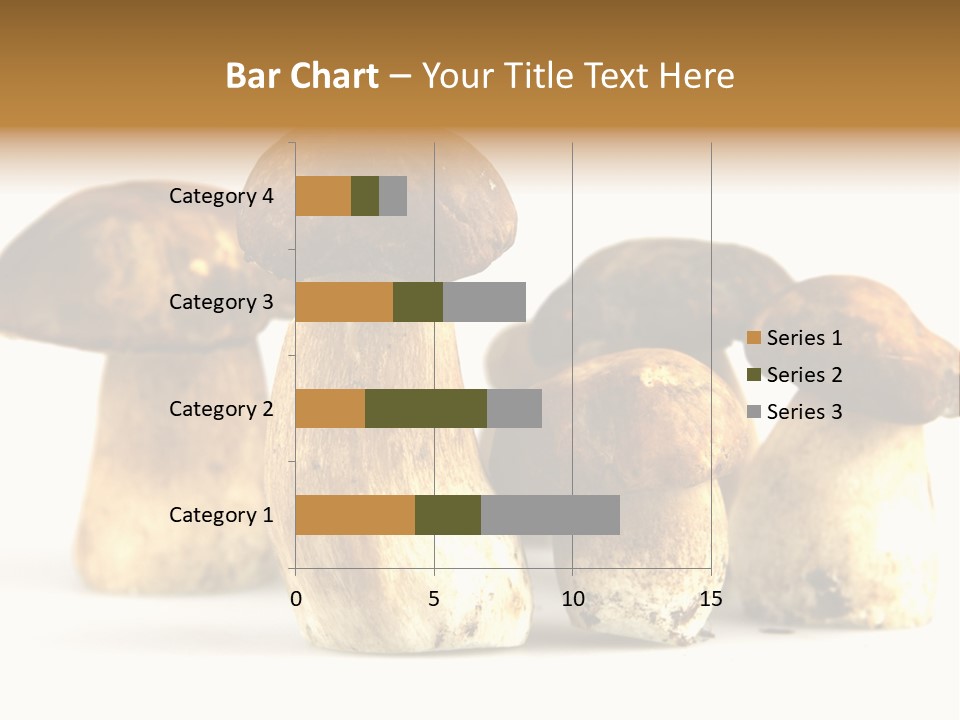 Bar Chart – Your Title Text Here

Category 4
Category 3
Category 2
Category 1

0
5
10
15

Series 1
Series 2
Series 3